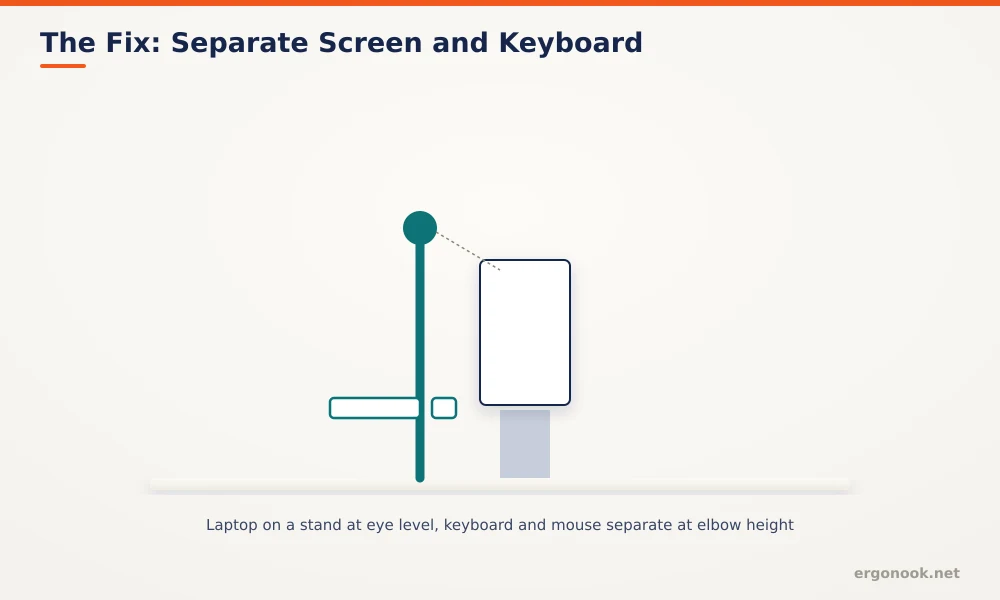 The Fix: Separate Screen and Keyboard

Laptop on a stand at eye level, keyboard and mouse separate at elbow height

ergonook.net